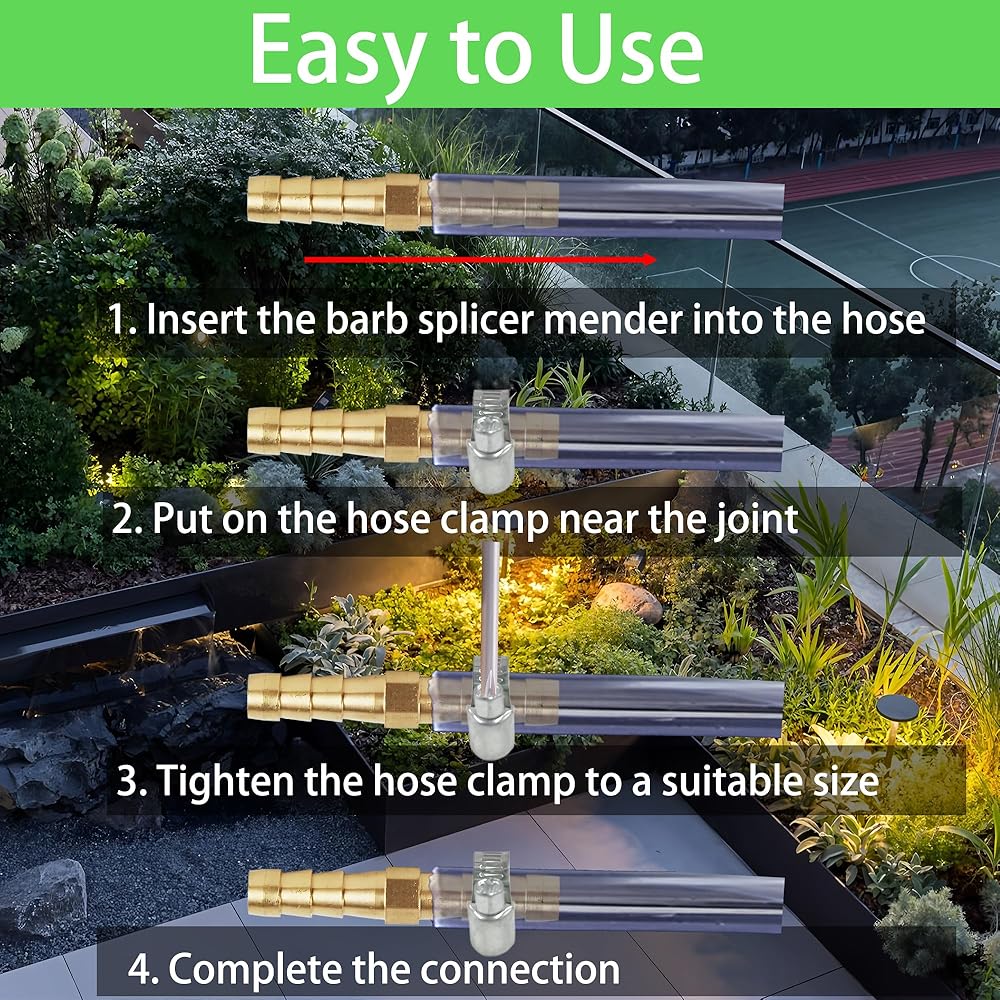 Easy to Use

1. Insert the barb splicer mender into the hose

2. Put on the hose clamp near the joint

3. Tighten the hose clamp to a suitable size

4. Complete the connection